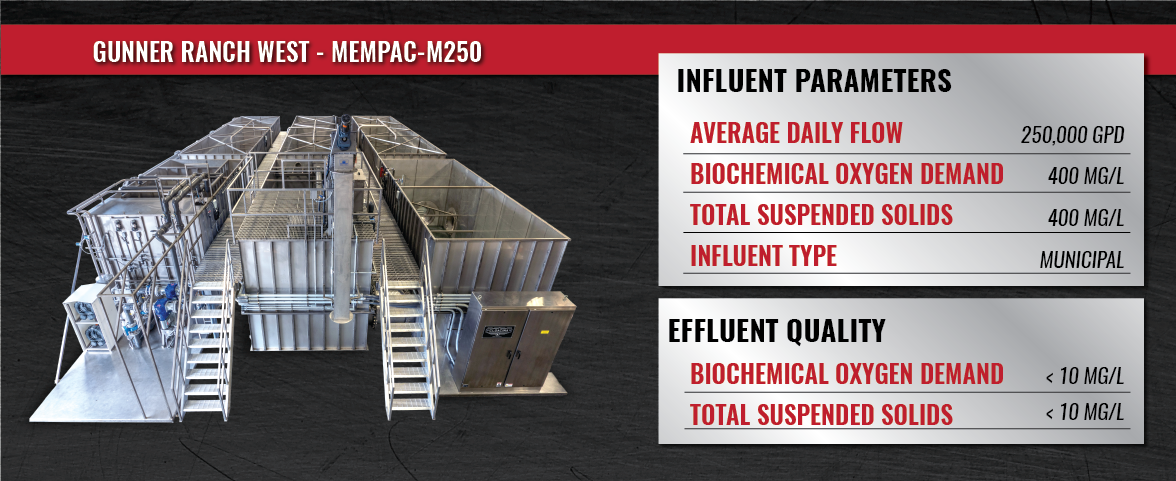 GUNNER RANCH WEST - MEMPAC-M250

INFLUENT PARAMETERS

| | |
|---|---|
| AVERAGE DAILY FLOW | 250,000 GPD |
| BIOCHEMICAL OXYGEN DEMAND | 400 MG/L |
| TOTAL SUSPENDED SOLIDS | 400 MG/L |
| INFLUENT TYPE | MUNICIPAL |

EFFLUENT QUALITY

| | |
|---|---|
| BIOCHEMICAL OXYGEN DEMAND | < 10 MG/L |
| TOTAL SUSPENDED SOLIDS | < 10 MG/L |